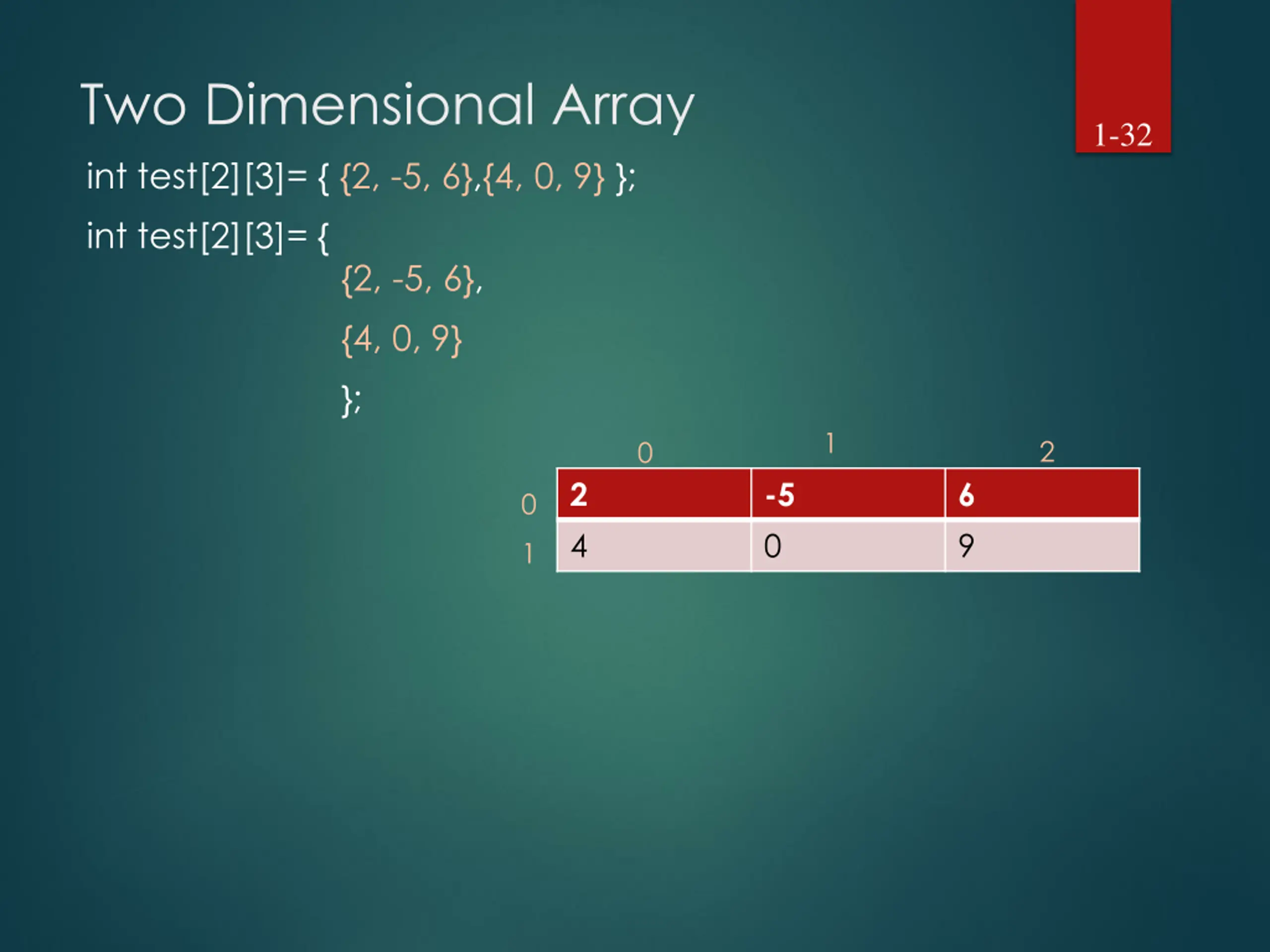 Two Dimensional Array

1-32

int test[2][3]= { {2, -5, 6},{4, 0, 9} };

int test[2][3]= {

{2, -5, 6},

{4, 0, 9}

};

|   | 0 | 1 | 2 |
|---|---|---|---|
| 0 | 2 | -5 | 6 |
| 1 | 4 | 0 | 9 |